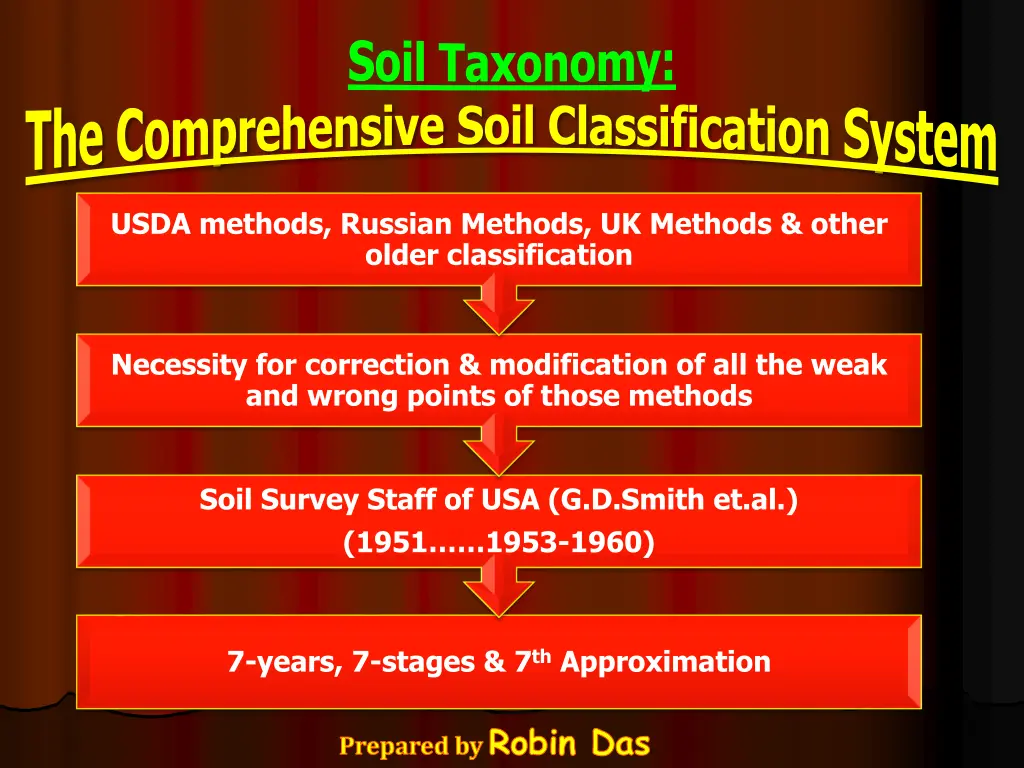 Soil Taxonomy:

The Comprehensive Soil Classification System

USDA methods, Russian Methods, UK Methods & other older classification

Necessity for correction & modification of all the weak and wrong points of those methods

Soil Survey Staff of USA (G.D.Smith et.al.)

(1951……1953-1960)

7-years, 7-stages & 7$^{th}$ Approximation

Prepared by Robin Das